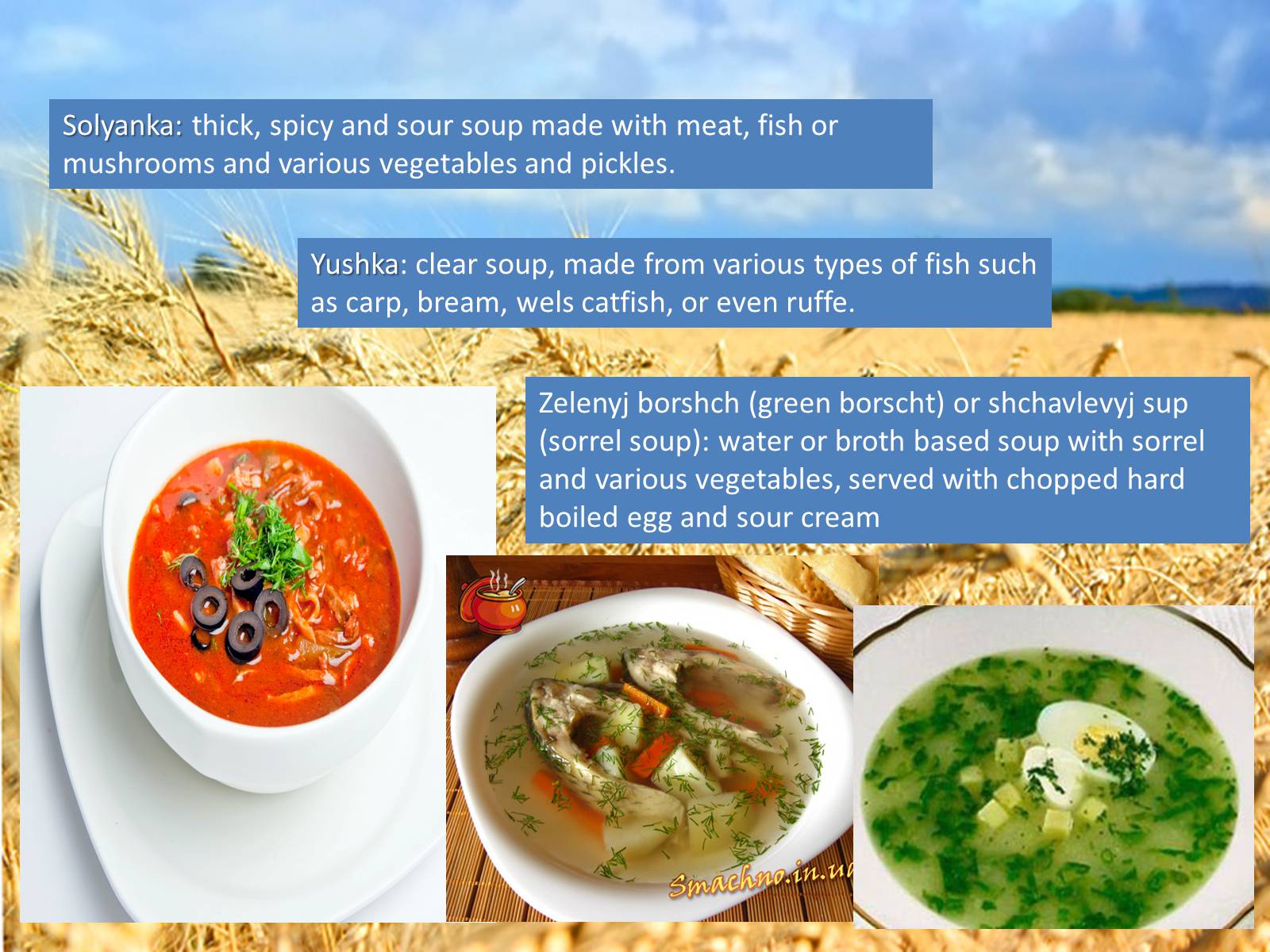 Solyanka: thick, spicy and sour soup made with meat, fish or mushrooms and various vegetables and pickles.

Yushka: clear soup, made from various types of fish such as carp, bream, wels catfish, or even ruffe.

Zelenyj borshch (green borscht) or shchavlevyj sup (sorrel soup): water or broth based soup with sorrel and various vegetables, served with chopped hard boiled egg and sour cream

Smachno.in.ua